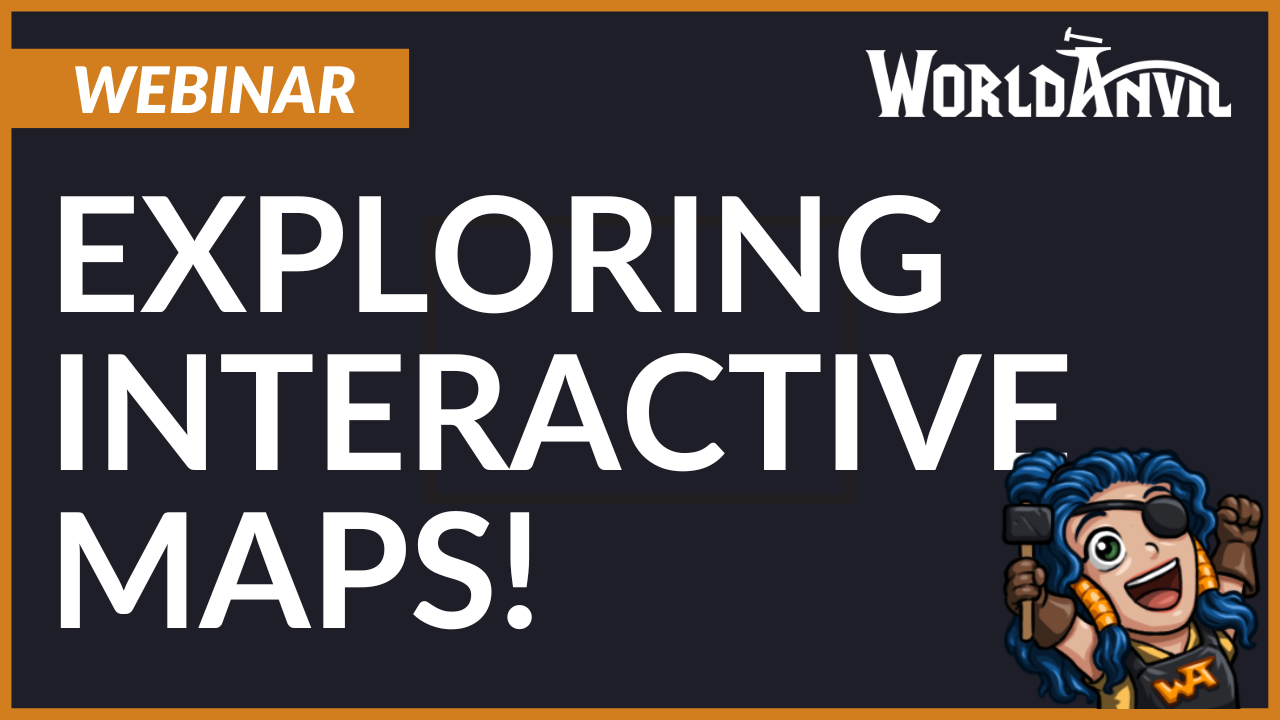 WEBINAR

WORLDANVIL

EXPLORING INTERACTIVE MAPS!

WA